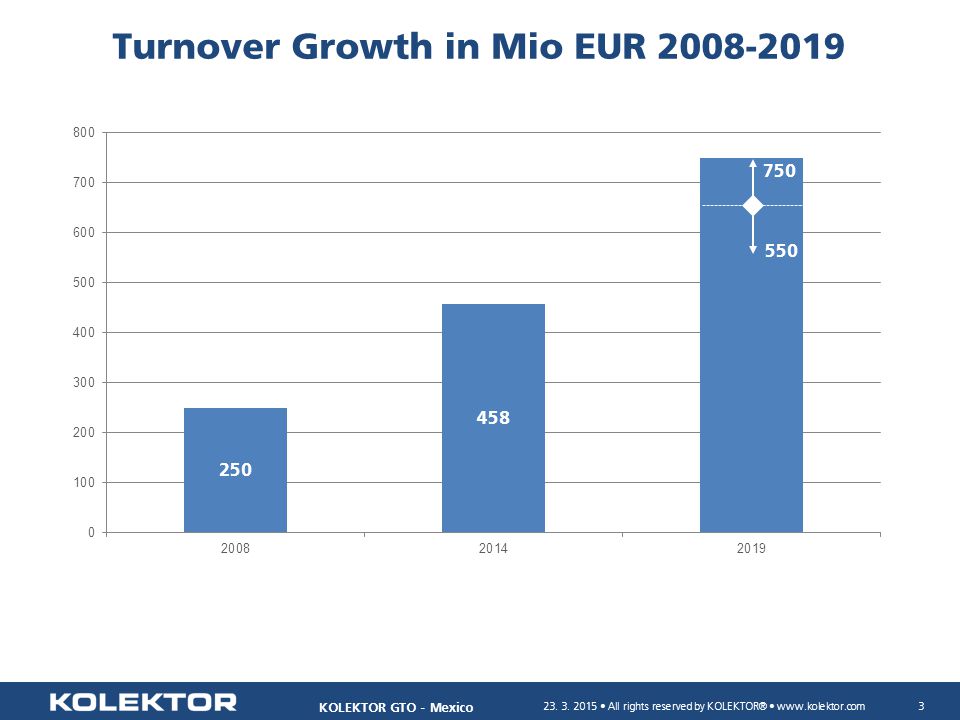 Turnover Growth in Mio EUR 2008-2019

800
700
600
500
400
300
200
100
0

250
458
750
550

2008
2014
2019

KOLEKTOR

KOLEKTOR GTO - Mexico

23. 3. 2015 • All rights reserved by KOLEKTOR® • www.kolektor.com

3